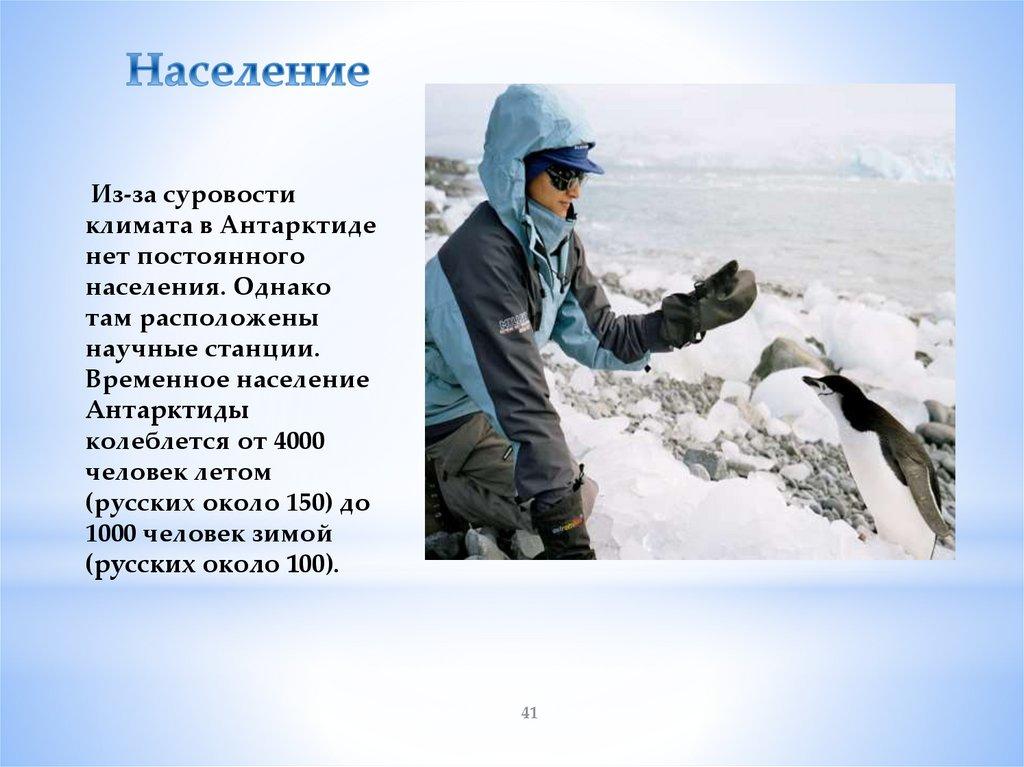 Население

Из-за суровости климата в Антарктиде нет постоянного населения. Однако там расположены научные станции. Временное население Антарктиды колеблется от 4000 человек летом (русских около 150) до 1000 человек зимой (русских около 100).

41